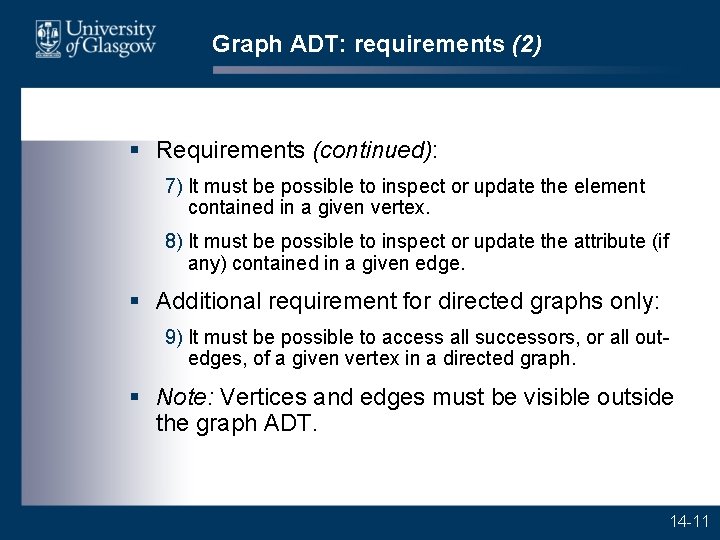 University of Glasgow

Graph ADT: requirements (2)

▪ Requirements (continued):

7) It must be possible to inspect or update the element contained in a given vertex.

8) It must be possible to inspect or update the attribute (if any) contained in a given edge.

▪ Additional requirement for directed graphs only:

9) It must be possible to access all successors, or all out-edges, of a given vertex in a directed graph.

▪ Note: Vertices and edges must be visible outside the graph ADT.

14-11